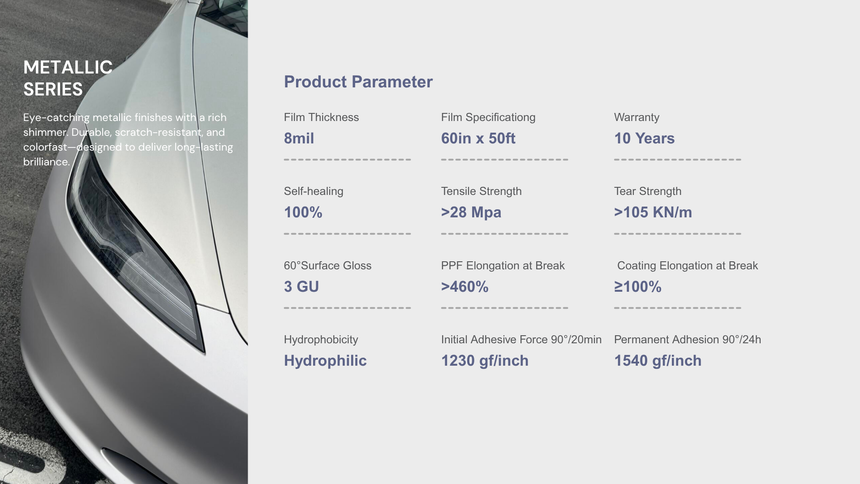 METALLIC SERIES

Eye-catching metallic finishes with a rich shimmer. Durable, scratch-resistant, and colorfast—designed to deliver long-lasting brilliance.

Product Parameter

Film Thickness
8mil

Film Specificationg
60in x 50ft

Warranty
10 Years

Self-healing
100%

Tensile Strength
>28 Mpa

Tear Strength
>105 KN/m

60°Surface Gloss
3 GU

PPF Elongation at Break
>460%

Coating Elongation at Break
≥100%

Hydrophobicity
Hydrophilic

Initial Adhesive Force 90°/20min
1230 gf/inch

Permanent Adhesion 90°/24h
1540 gf/inch